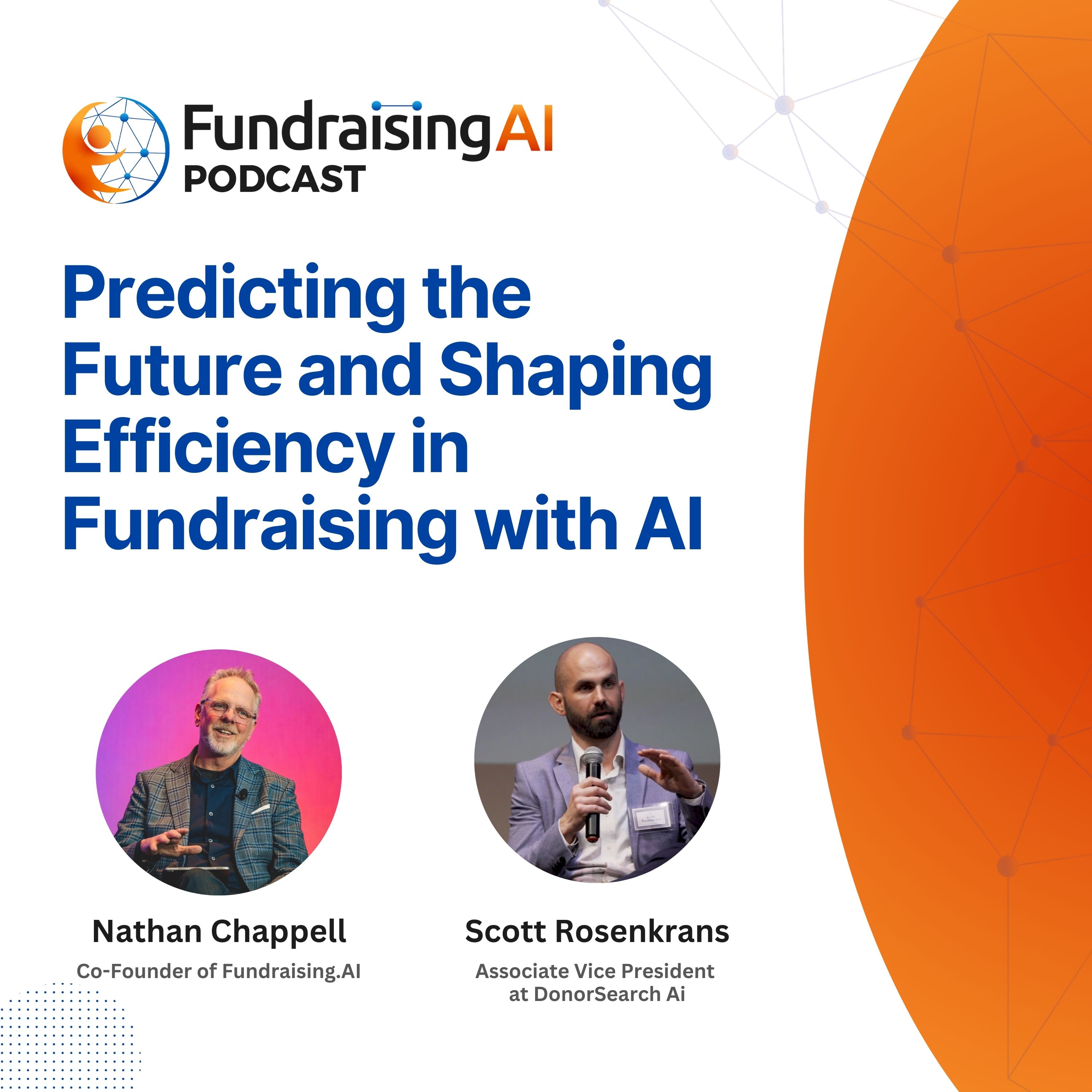 FundraisingAI
PODCAST

Predicting the Future and Shaping Efficiency in Fundraising with AI

Nathan Chappell
Co-Founder of Fundraising.AI

Scott Rosenkrans
Associate Vice President at DonorSearch Ai